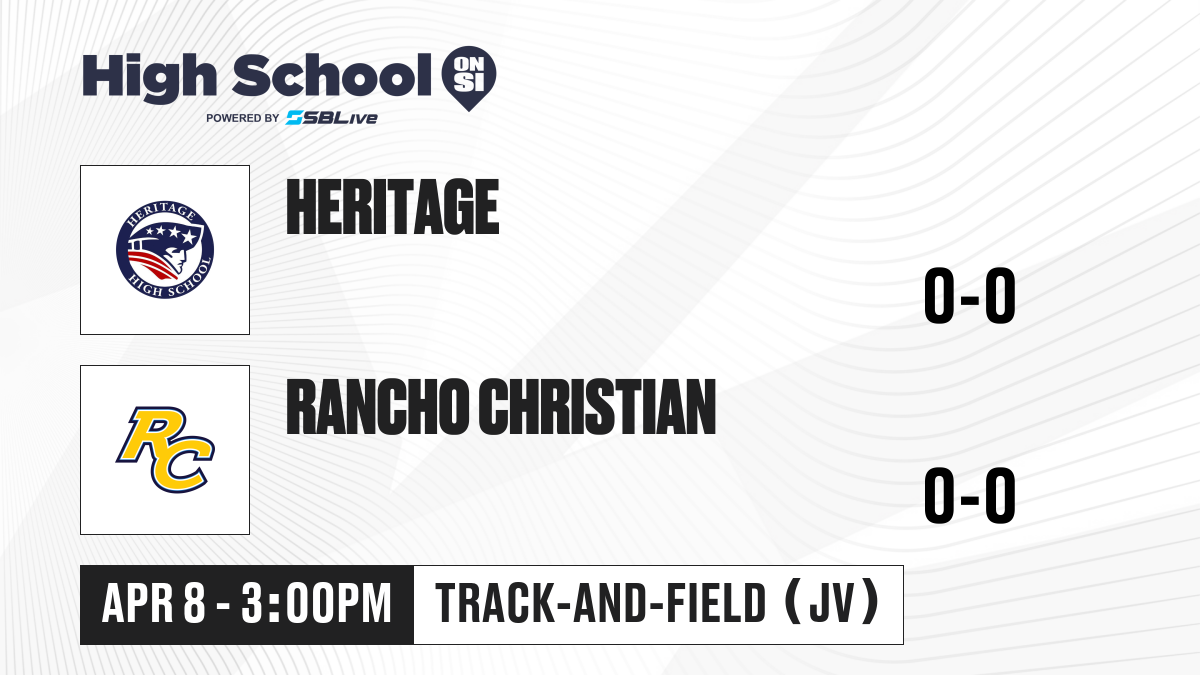 High School ON SI
POWERED BY SBLive

HERITAGE HIGH SCHOOL

HERITAGE

0-0

RC

RANCHO CHRISTIAN

0-0

APR 8 - 3:00PM

TRACK-AND-FIELD (JV)